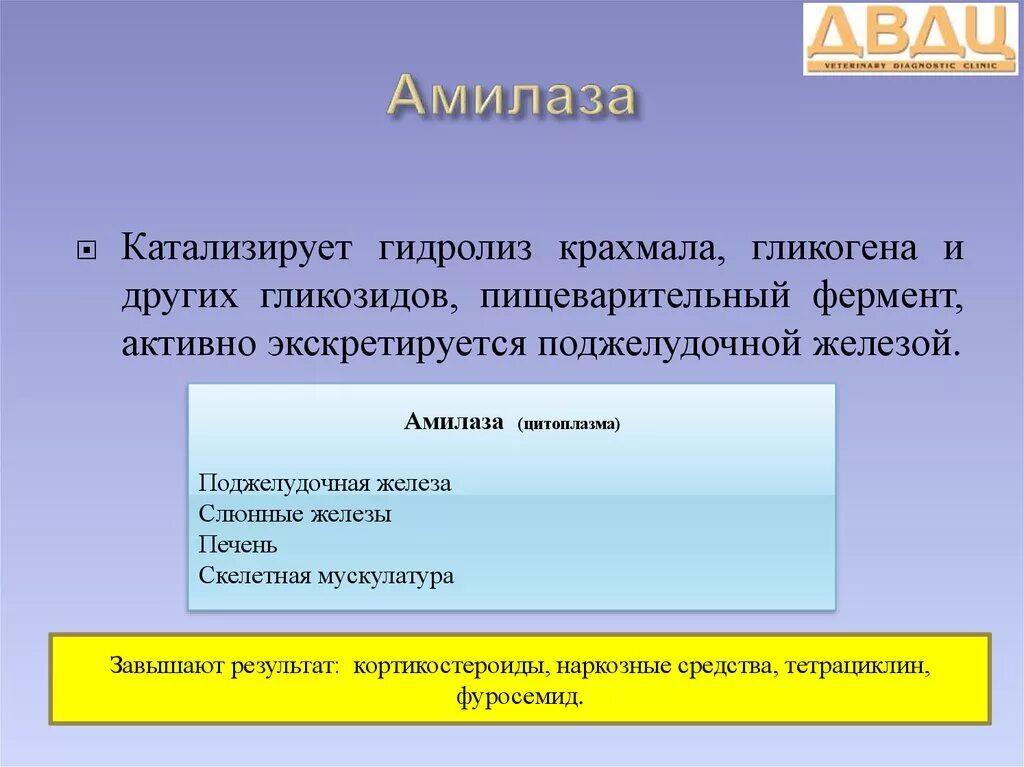 ДВДЦ
VETERINARY DIAGNOSTIC CLINIC

Амилаза

Катализирует гидролиз крахмала, гликогена и других гликозидов, пищеварительный фермент, активно экскретируется поджелудочной железой.

Амилаза (цитоплазма)

Поджелудочная железа
Слюнные железы
Печень
Скелетная мускулатура

Завышают результат: кортикостероиды, наркозные средства, тетрациклин, фуросемид.